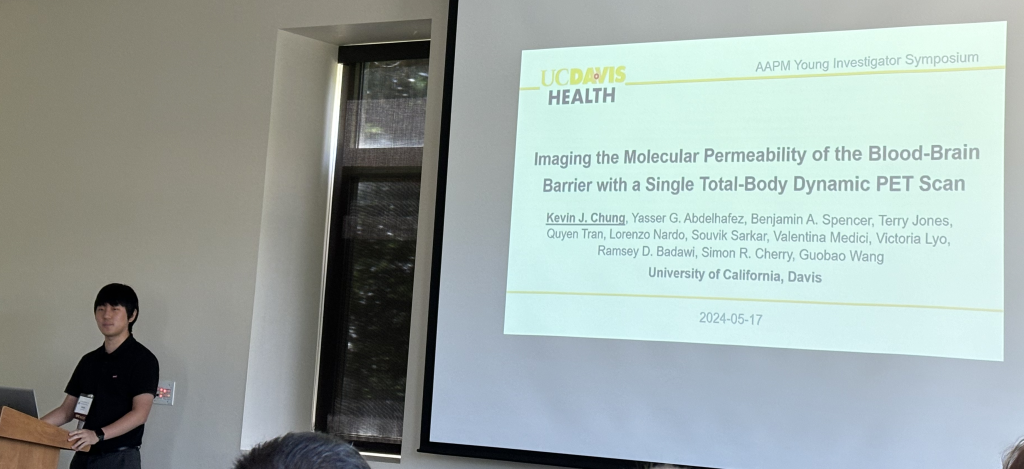 UCDAVIS HEALTH

AAPM Young Investigator Symposium

Imaging the Molecular Permeability of the Blood-Brain Barrier with a Single Total-Body Dynamic PET Scan

Kevin J. Chung, Yasser G. Abdelhafez, Benjamin A. Spencer, Terry Jones, Quyen Tran, Lorenzo Nardo, Souvik Sarkar, Valentina Medici, Victoria Lyo, Ramsey D. Badawi, Simon R. Cherry, Guobao Wang

University of California, Davis

2024-05-17